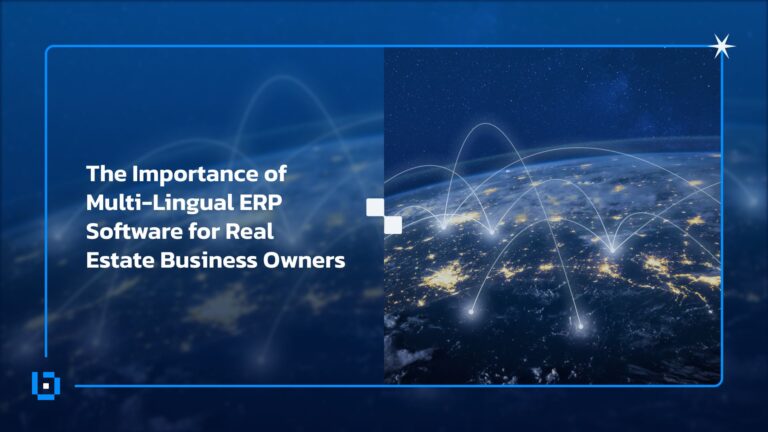 The Importance of Multi-Lingual ERP Software for Real Estate Business Owners